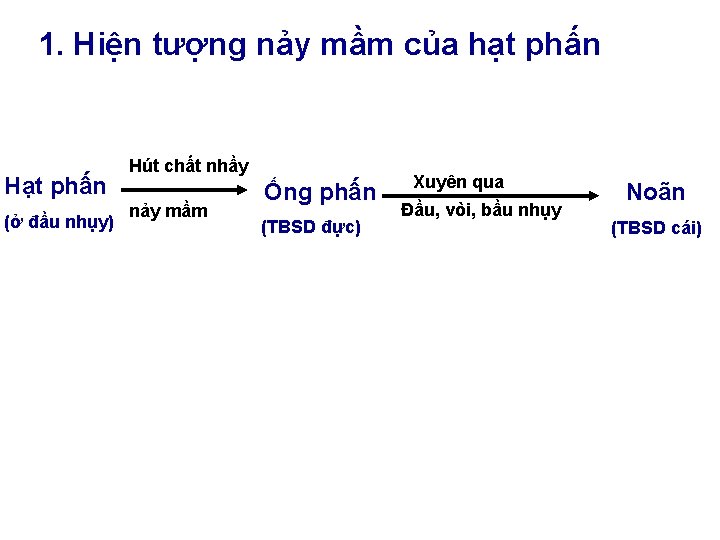 1. Hiện tượng nảy mầm của hạt phấn

Hạt phấn
(ở đầu nhụy)

Hút chất nhầy
nảy mầm

Ống phấn
(TBSD đực)

Xuyên qua
Đầu, vòi, bầu nhụy

Noãn
(TBSD cái)